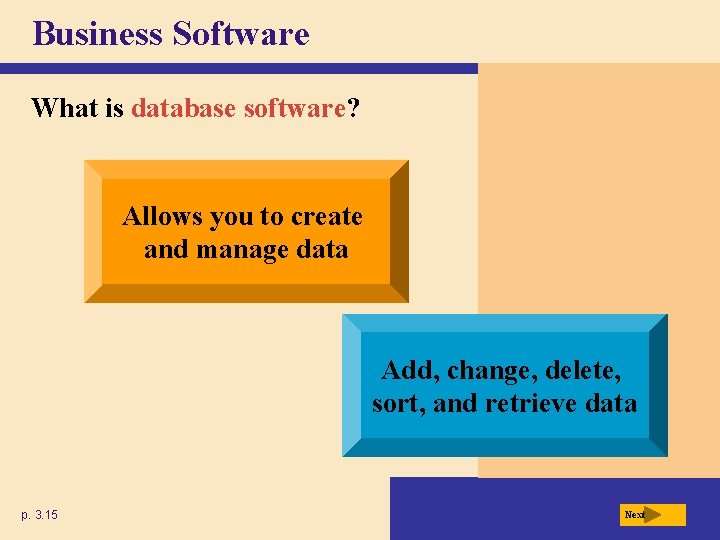 Business Software

What is database software?

Allows you to create and manage data

Add, change, delete, sort, and retrieve data

p. 3.15

Next